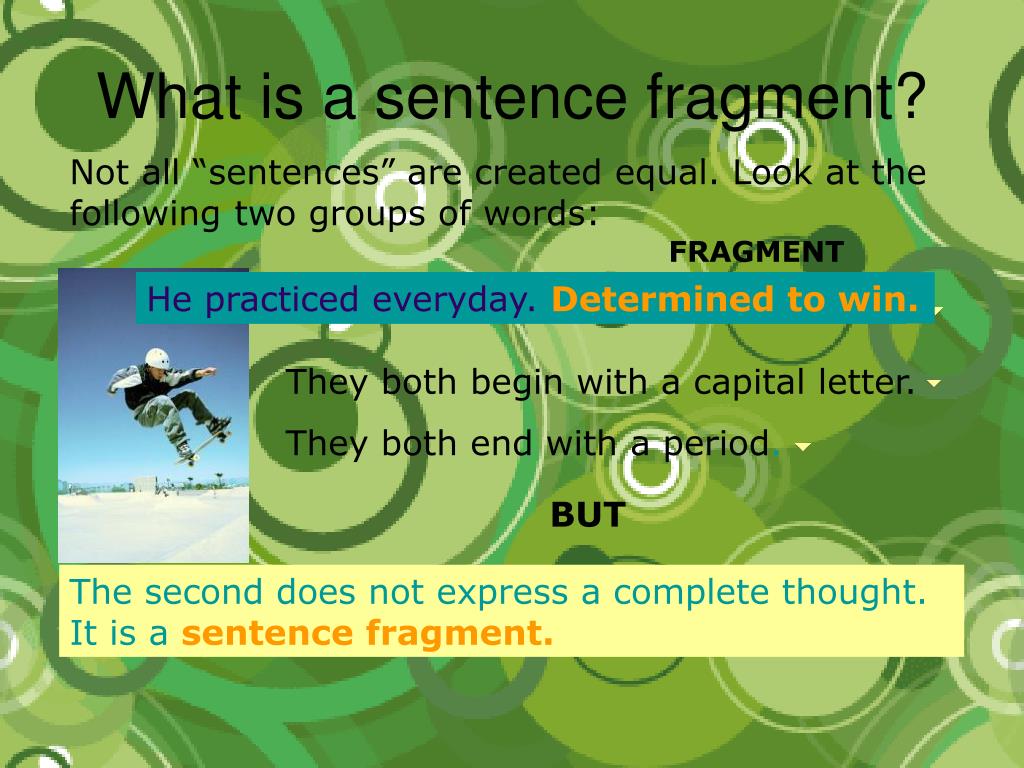 What is a sentence fragment?

Not all “sentences” are created equal. Look at the following two groups of words:

FRAGMENT

He practiced everyday. Determined to win.

They both begin with a capital letter.

They both end with a period.

BUT

The second does not express a complete thought. It is a sentence fragment.